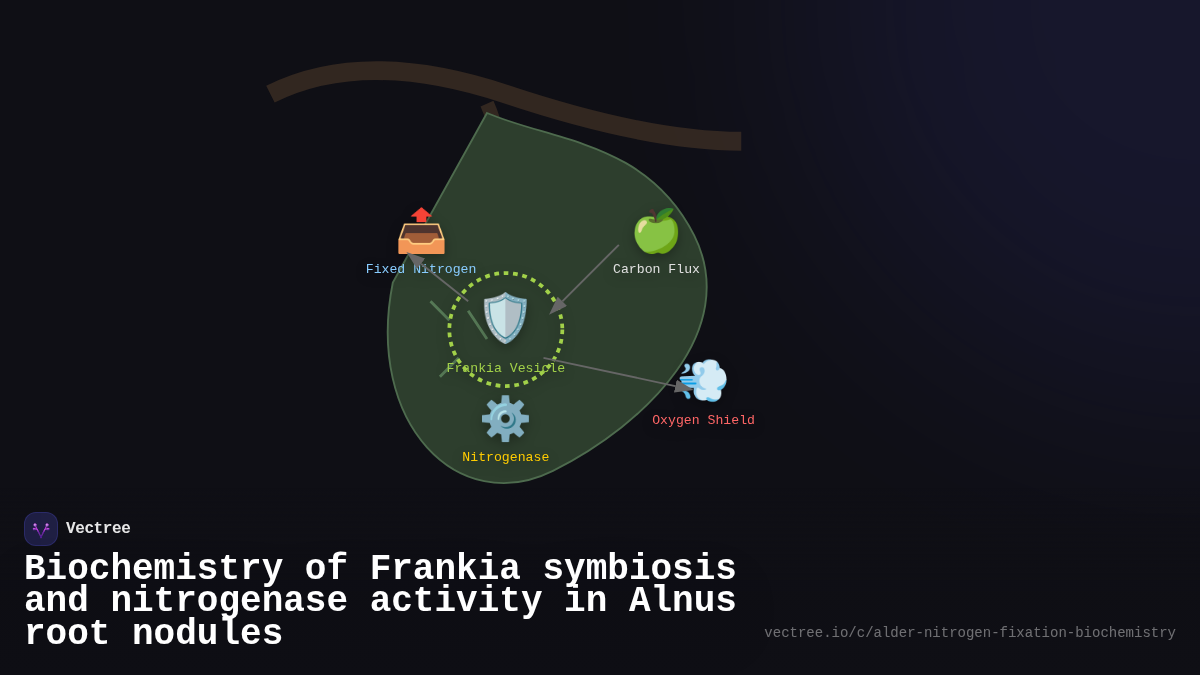 Fixed Nitrogen

Carbon Flux

Frankia Vesicle

Oxygen Shield

Nitrogenase

Vectree

Biochemistry of Frankia symbiosis and nitrogenase activity in Alnus root nodules

vectree.io/c/alder-nitrogen-fixation-biochemistry